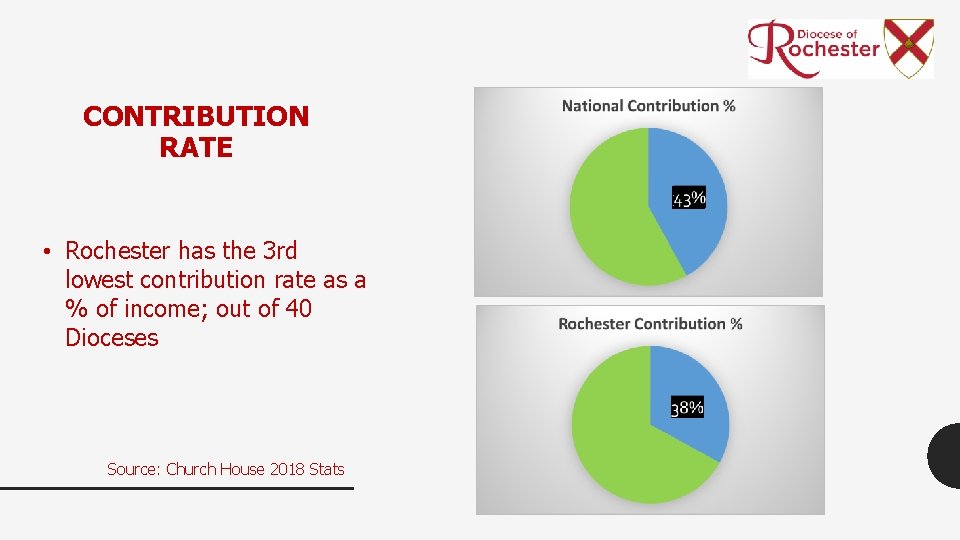 Diocese of Rochester

CONTRIBUTION RATE

• Rochester has the 3rd lowest contribution rate as a % of income; out of 40 Dioceses

Source: Church House 2018 Stats

National Contribution %

43%

Rochester Contribution %

38%